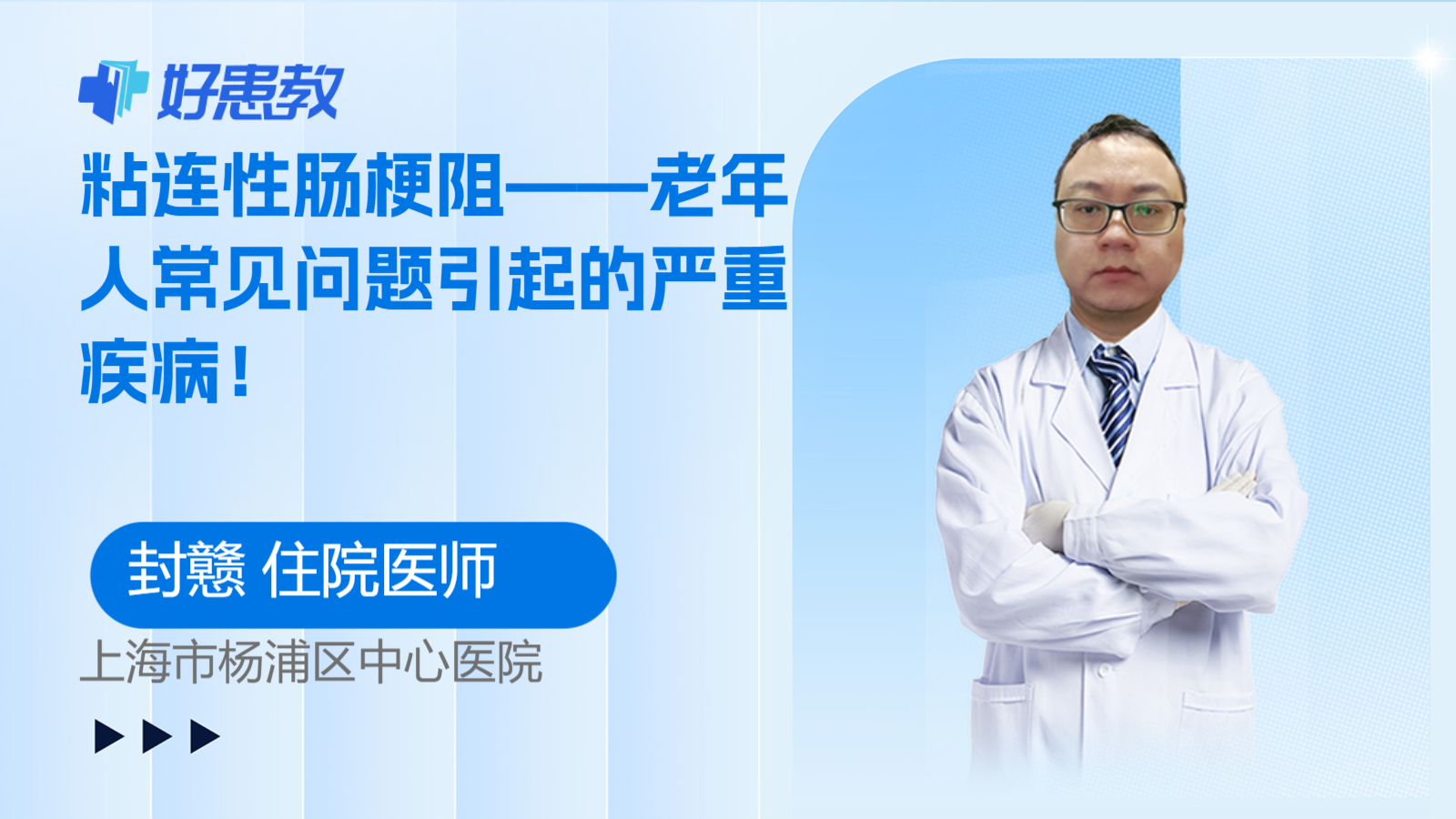 好患教

粘连性肠梗阻——老年人常见问题引起的严重疾病！

封懿 住院医师

上海市杨浦区中心医院